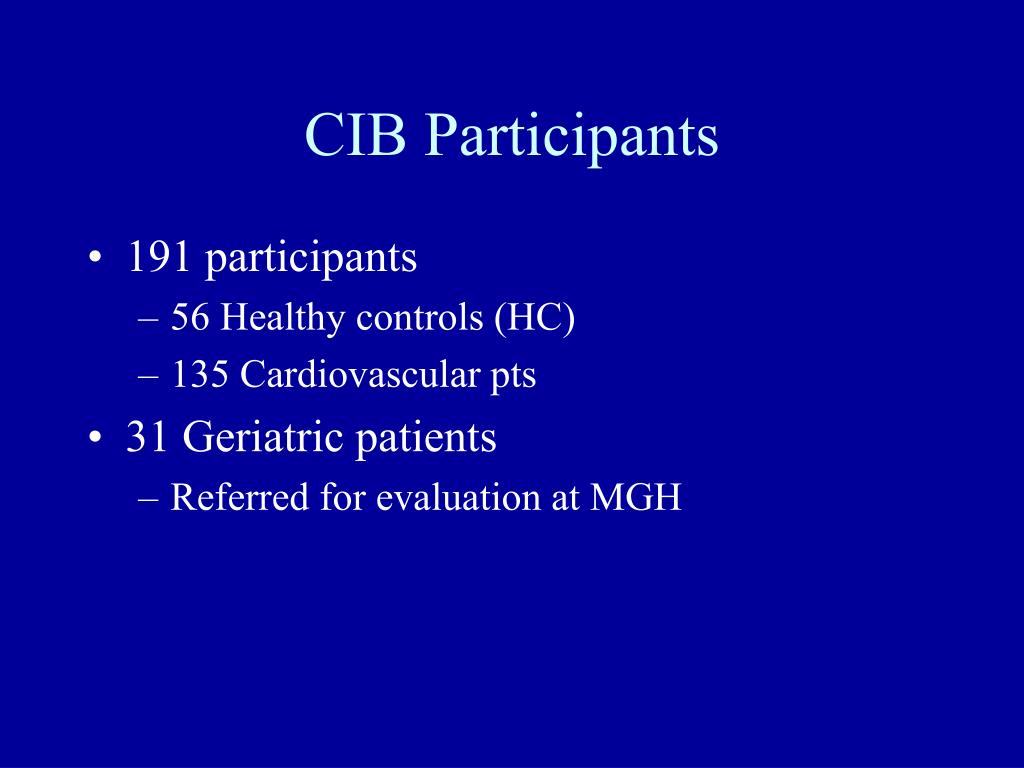 CIB Participants

• 191 participants
– 56 Healthy controls (HC)
– 135 Cardiovascular pts
• 31 Geriatric patients
– Referred for evaluation at MGH